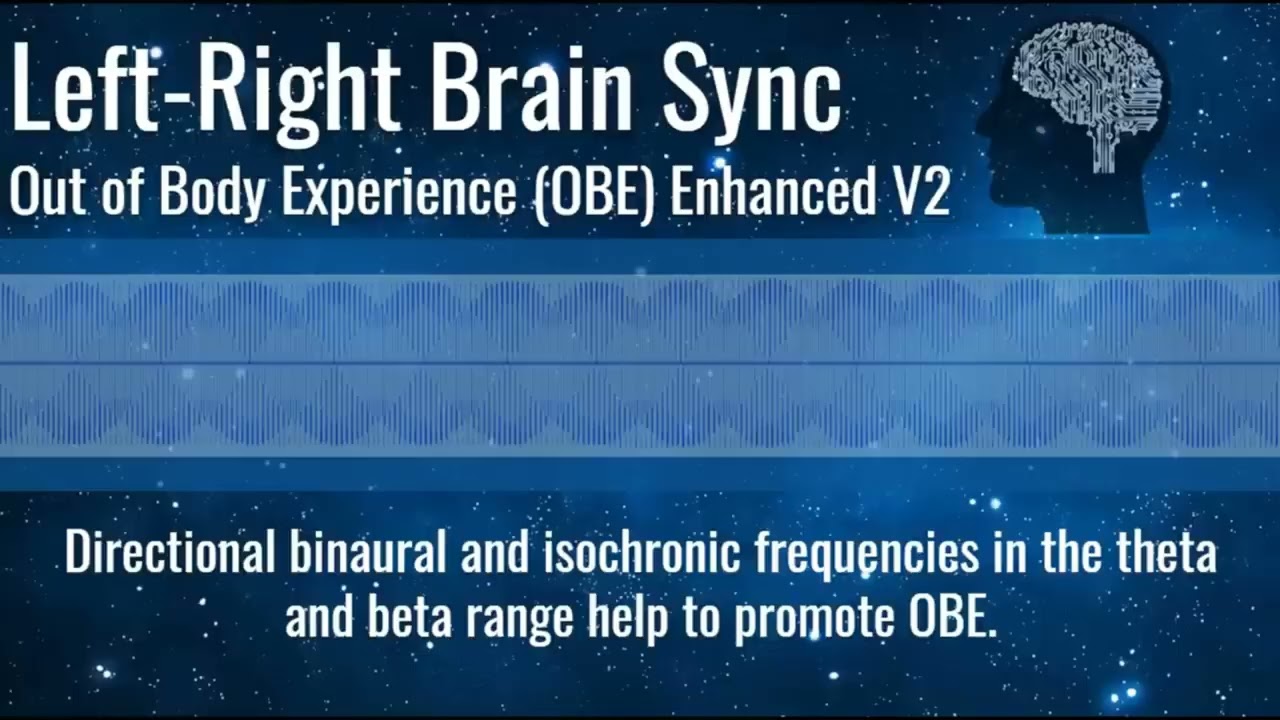 Left-Right Brain Sync
Out of Body Experience (OBE) Enhanced V2

Directional binaural and isochronic frequencies in the theta and beta range help to promote OBE.